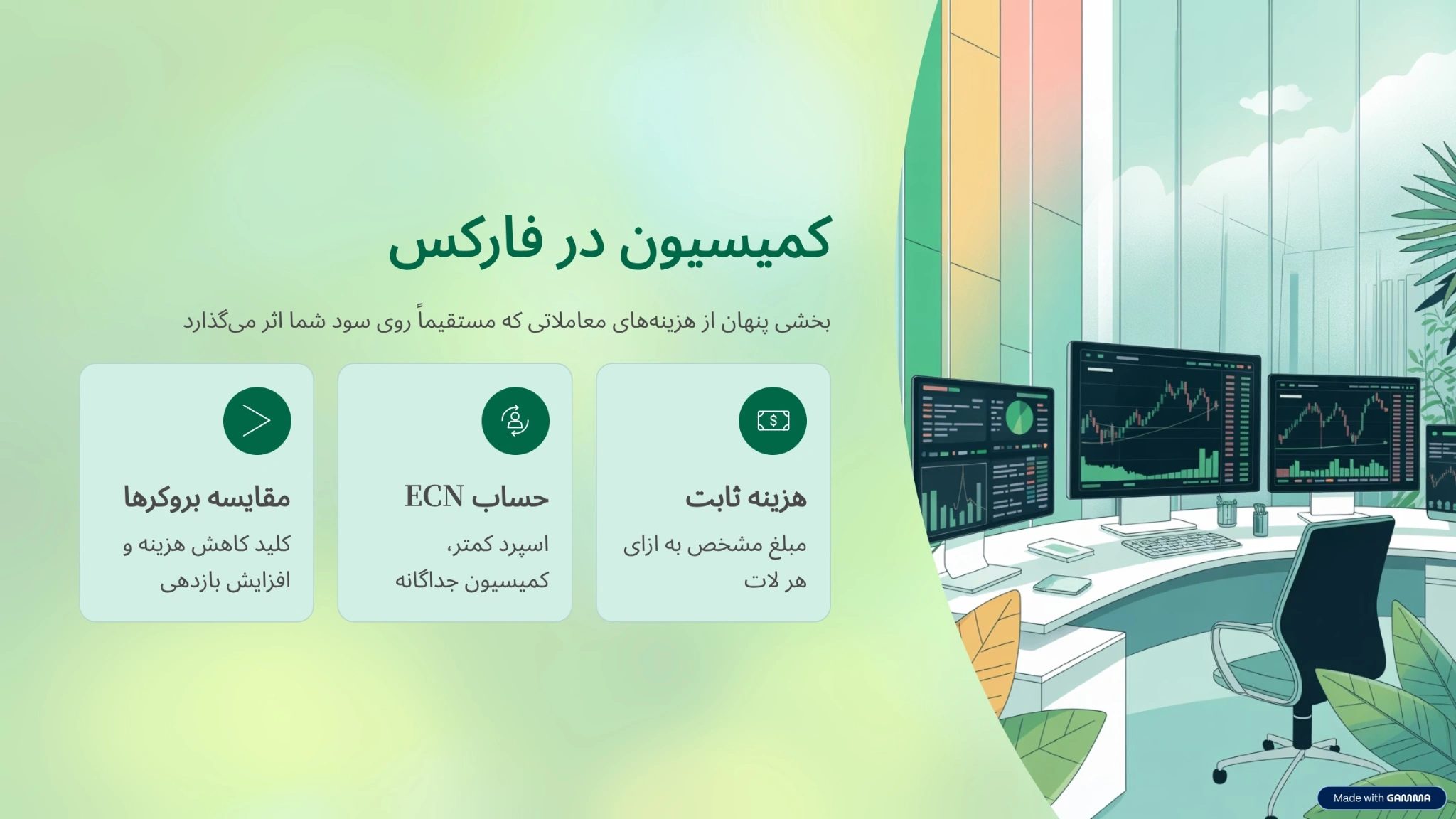 کمیسیون در فارکس

بخشی پنهان از هزینه‌های معاملاتی که مستقیماً روی سود شما اثر می‌گذارد

هزینه ثابت

مبلغ مشخص به ازای هر لات

حساب ECN

اسپرد کمتر، کمیسیون جداگانه

مقایسه بروکرها

کلید کاهش هزینه و افزایش بازدهی

Made with GAMMA